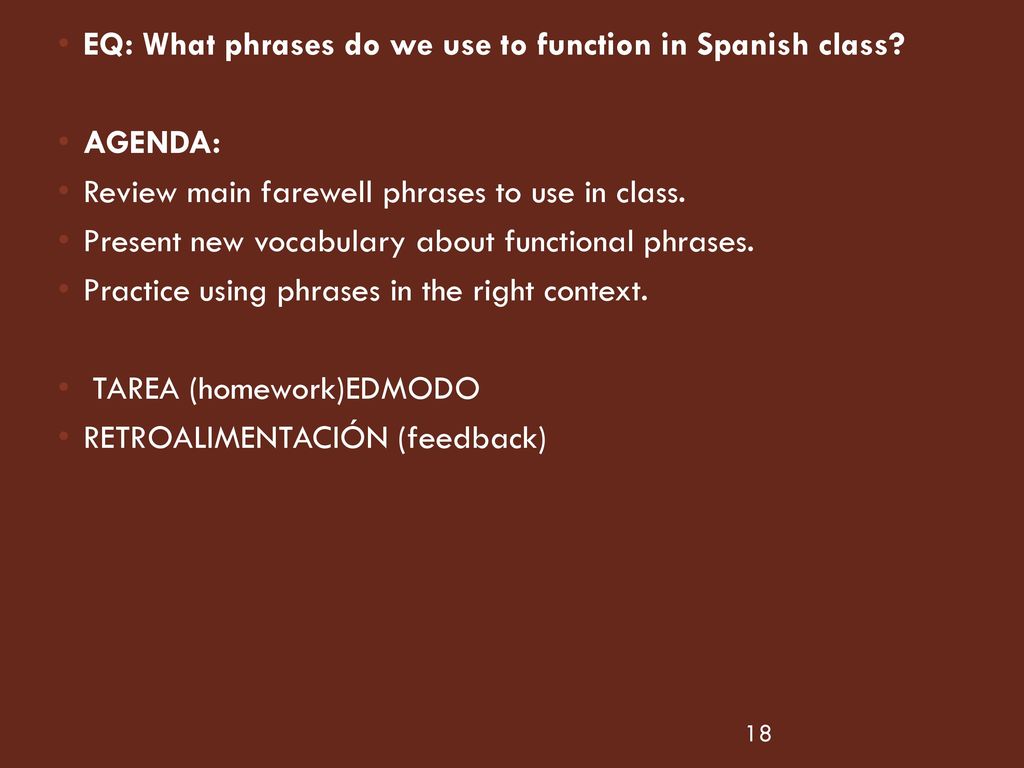 • EQ: What phrases do we use to function in Spanish class?

• AGENDA:
• Review main farewell phrases to use in class.
• Present new vocabulary about functional phrases.
• Practice using phrases in the right context.

• TAREA (homework)EDMODO
• RETROALIMENTACIÓN (feedback)

18